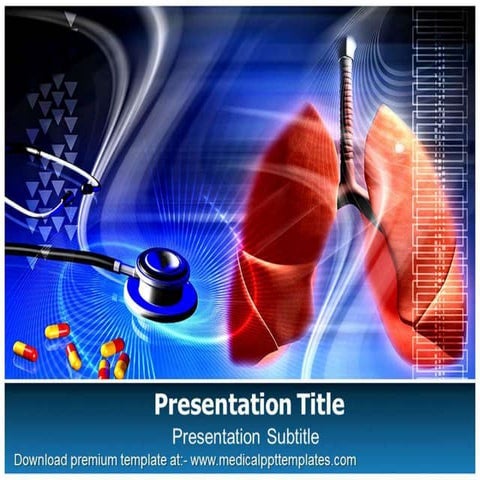 Presentation Title

Presentation Subtitle

Download premium template at:- www.medicalppttemplates.com